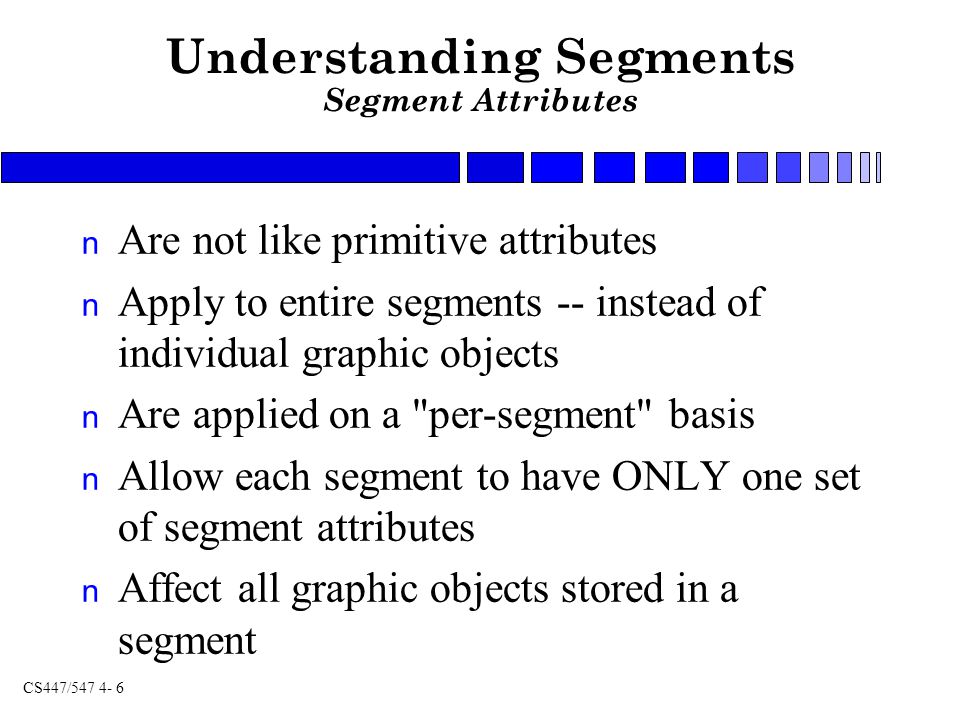 Understanding Segments
Segment Attributes

n Are not like primitive attributes

n Apply to entire segments -- instead of individual graphic objects

n Are applied on a "per-segment" basis

n Allow each segment to have ONLY one set of segment attributes

n Affect all graphic objects stored in a segment

CS447/547 4- 6